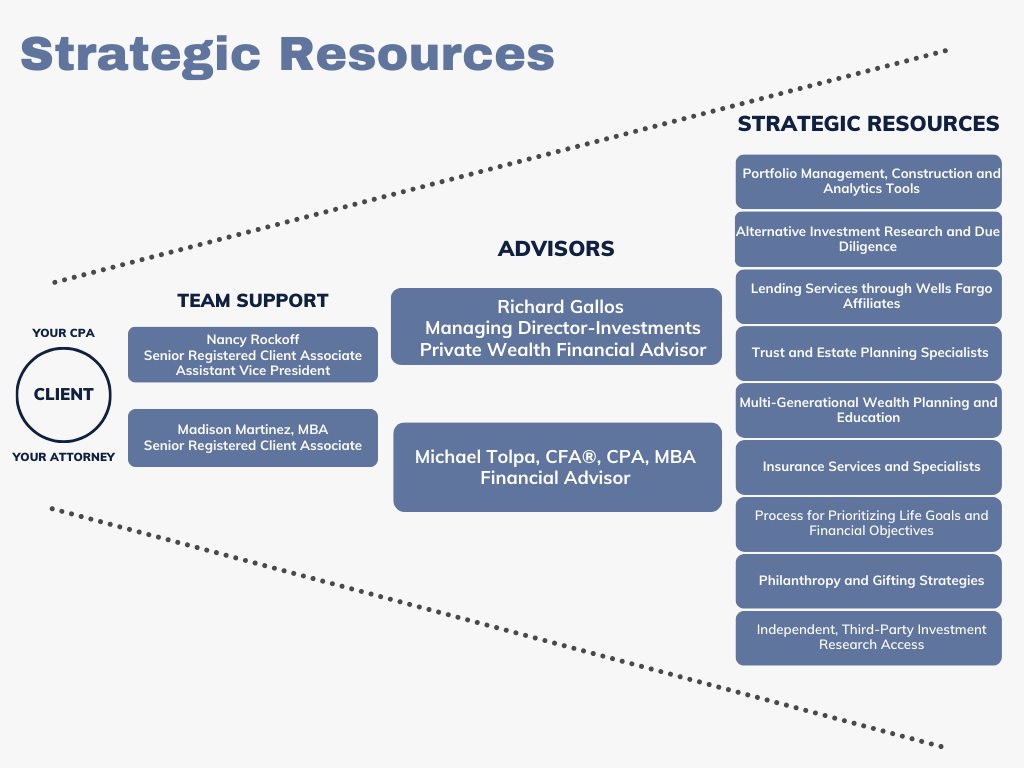 Strategic Resources

YOUR CPA

CLIENT

YOUR ATTORNEY

TEAM SUPPORT

Nancy Rockoff
Senior Registered Client Associate
Assistant Vice President

Madison Martinez, MBA
Senior Registered Client Associate

ADVISORS

Richard Gallos
Managing Director-Investments
Private Wealth Financial Advisor

Michael Tolpa, CFA®, CPA, MBA
Financial Advisor

STRATEGIC RESOURCES

Portfolio Management, Construction and Analytics Tools

Alternative Investment Research and Due Diligence

Lending Services through Wells Fargo Affiliates

Trust and Estate Planning Specialists

Multi-Generational Wealth Planning and Education

Insurance Services and Specialists

Process for Prioritizing Life Goals and Financial Objectives

Philanthropy and Gifting Strategies

Independent, Third-Party Investment Research Access